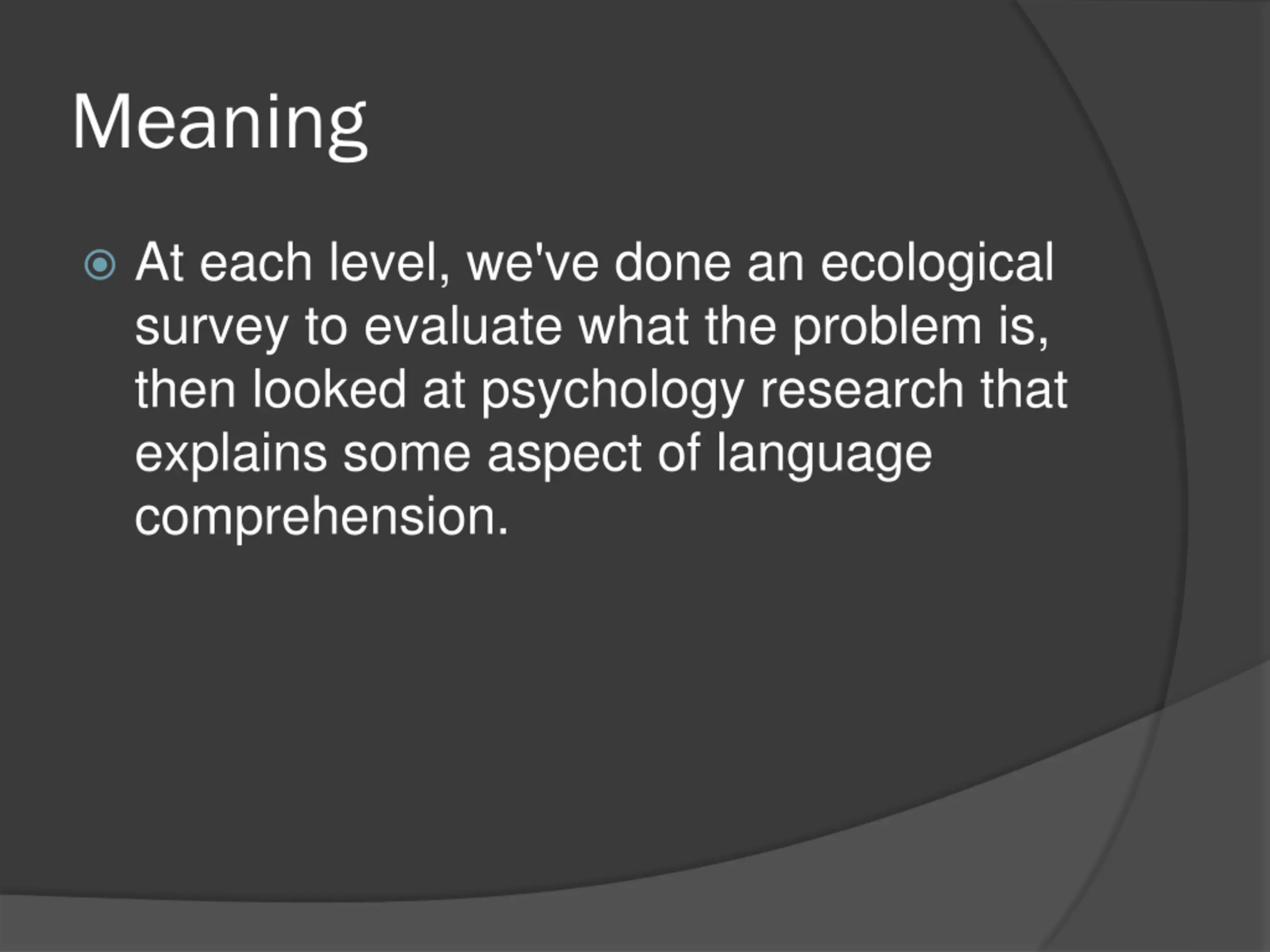 Meaning

At each level, we've done an ecological survey to evaluate what the problem is, then looked at psychology research that explains some aspect of language comprehension.